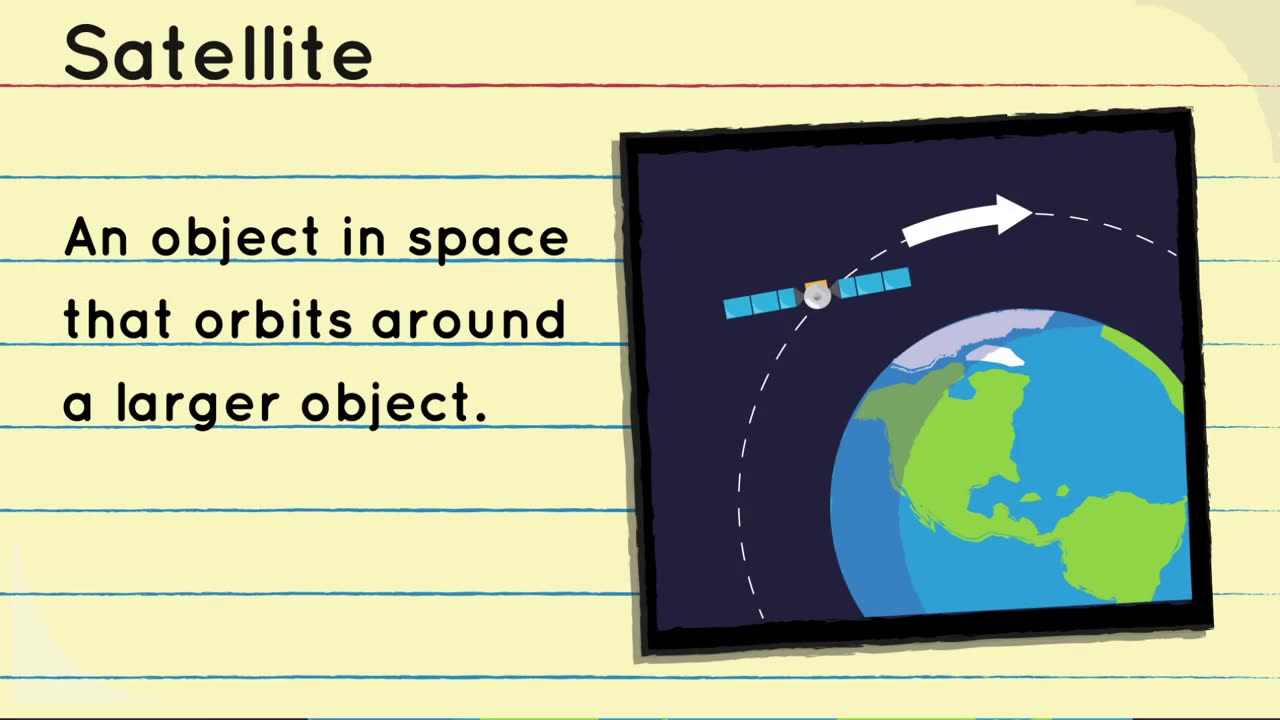 Satellite

An object in space that orbits around a larger object.